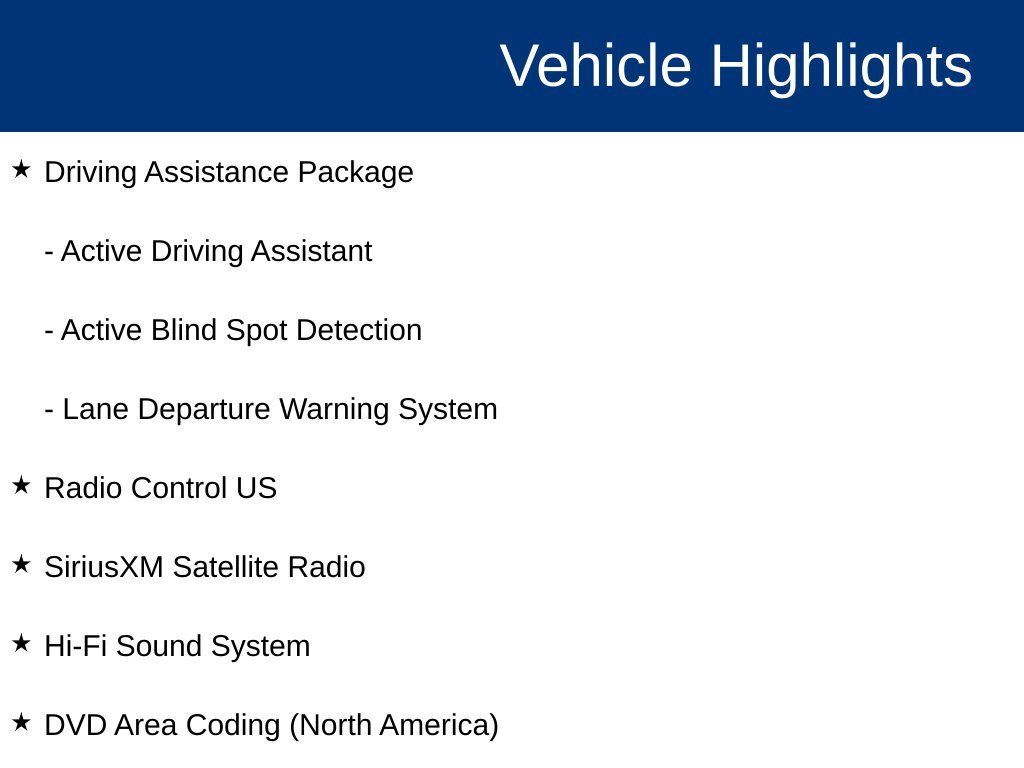 Vehicle Highlights

★ Driving Assistance Package

- Active Driving Assistant

- Active Blind Spot Detection

- Lane Departure Warning System

★ Radio Control US

★ SiriusXM Satellite Radio

★ Hi-Fi Sound System

★ DVD Area Coding (North America)